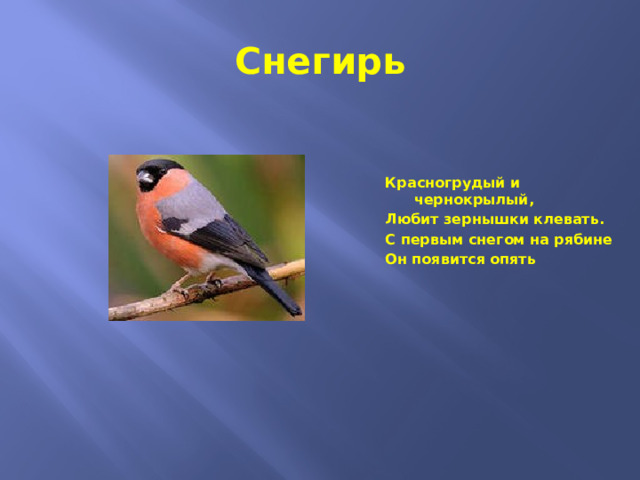 Снегирь

Красногрудый и чернокрылый,
Любит зернышки клевать.
С первым снегом на рябине
Он появится опять